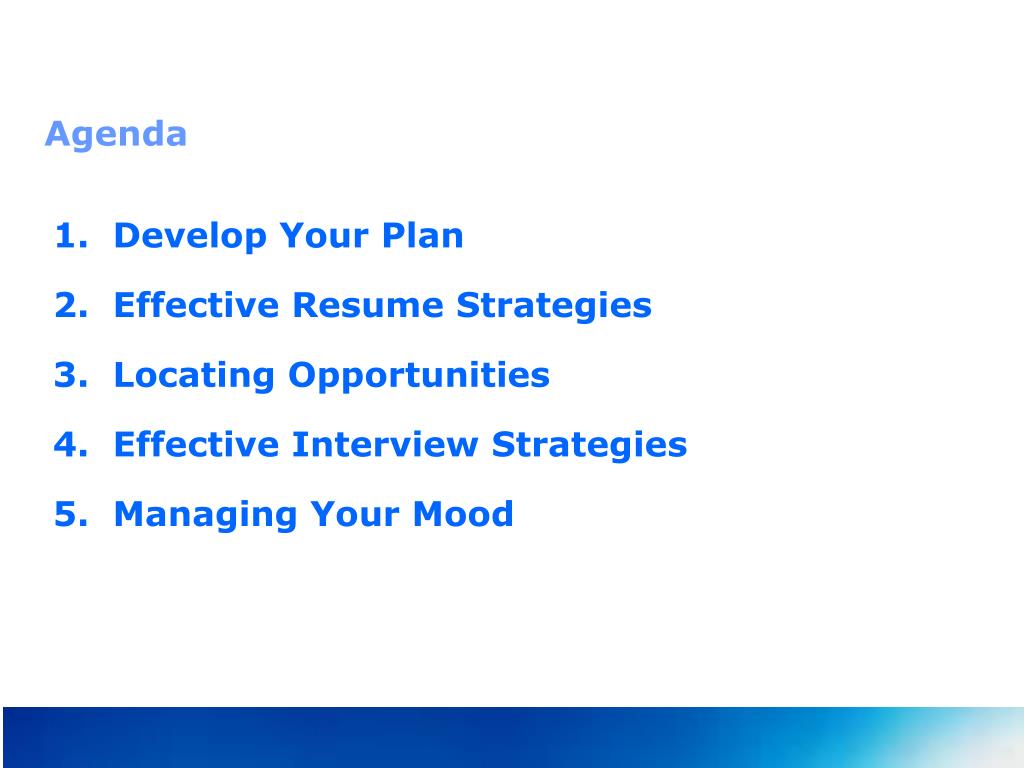 Agenda

1. Develop Your Plan
2. Effective Resume Strategies
3. Locating Opportunities
4. Effective Interview Strategies
5. Managing Your Mood